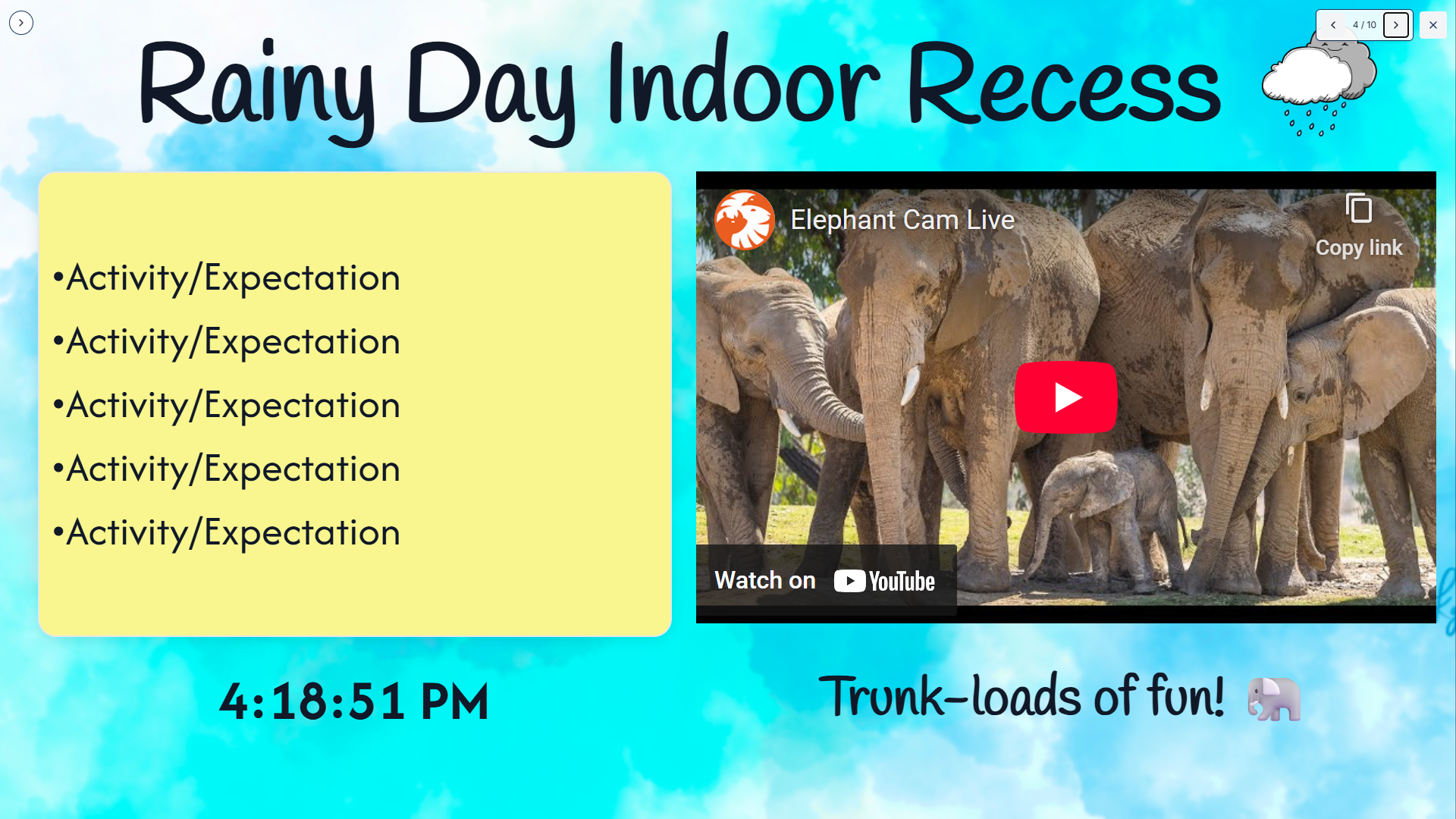 4 / 10

Rainy Day Indoor Recess

•Activity/Expectation
•Activity/Expectation
•Activity/Expectation
•Activity/Expectation
•Activity/Expectation

Elephant Cam Live

Copy link

Watch on YouTube

4:18:51 PM

Trunk-loads of fun!